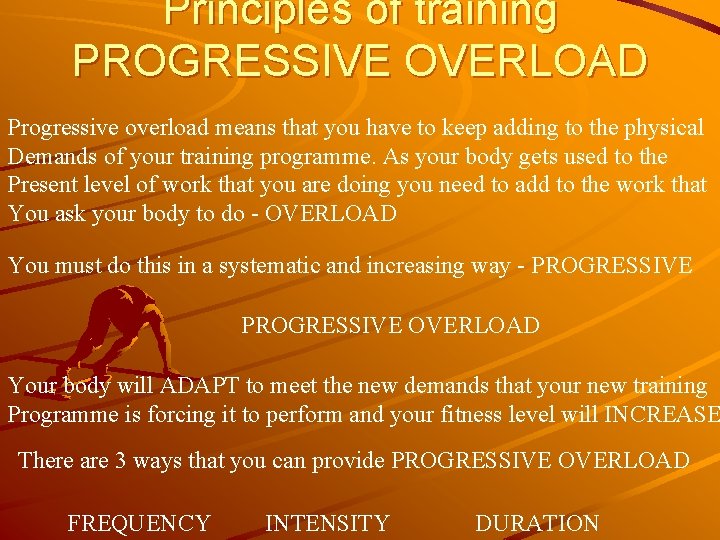 Principles of training
PROGRESSIVE OVERLOAD

Progressive overload means that you have to keep adding to the physical Demands of your training programme. As your body gets used to the Present level of work that you are doing you need to add to the work that You ask your body to do - OVERLOAD

You must do this in a systematic and increasing way - PROGRESSIVE

PROGRESSIVE OVERLOAD

Your body will ADAPT to meet the new demands that your new training Programme is forcing it to perform and your fitness level will INCREASE

There are 3 ways that you can provide PROGRESSIVE OVERLOAD

FREQUENCY INTENSITY DURATION